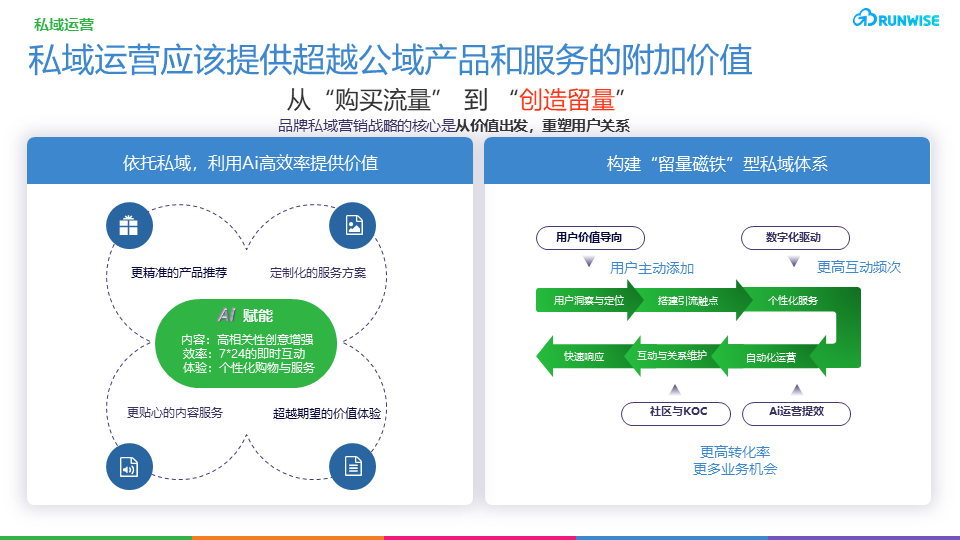 私域运营

RUNWISE

私域运营应该提供超越公域产品和服务的附加价值

从“购买流量” 到 “创造留量”

品牌私域营销战略的核心是从价值出发，重塑用户关系

依托私域，利用Ai高效率提供价值

更精准的产品推荐

定制化的服务方案

AI 赋能
内容：高相关性创意增强
效率：7*24的即时互动
体验：个性化购物与服务

更贴心的内容服务

超越期望的价值体验

构建“留量磁铁”型私域体系

用户价值导向

数字化驱动

用户主动添加

更高互动频次

用户洞察与定位

搭建引流触点

个性化服务

快速响应

互动与关系维护

自动化运营

社区与KOC

Ai运营提效

更高转化率
更多业务机会